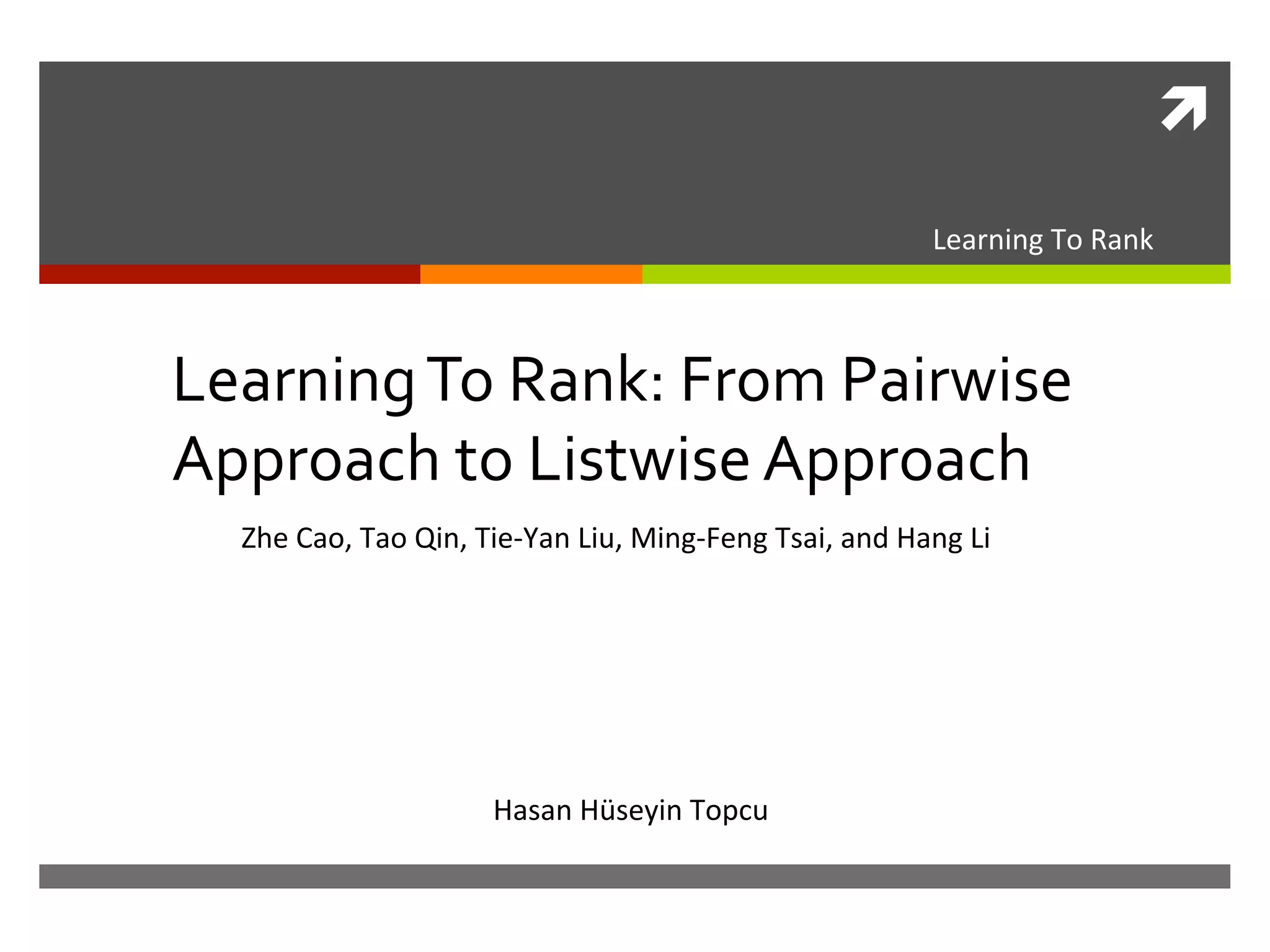 Learning To Rank

Learning To Rank: From Pairwise Approach to Listwise Approach

Zhe Cao, Tao Qin, Tie-Yan Liu, Ming-Feng Tsai, and Hang Li

Hasan Hüseyin Topcu